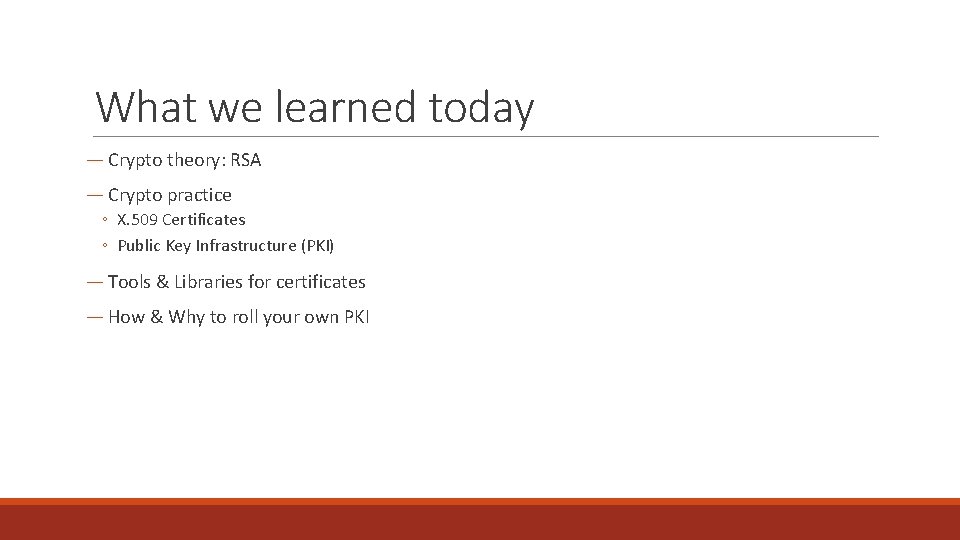 What we learned today

— Crypto theory: RSA

— Crypto practice

◦ X.509 Certificates

◦ Public Key Infrastructure (PKI)

— Tools & Libraries for certificates

— How & Why to roll your own PKI